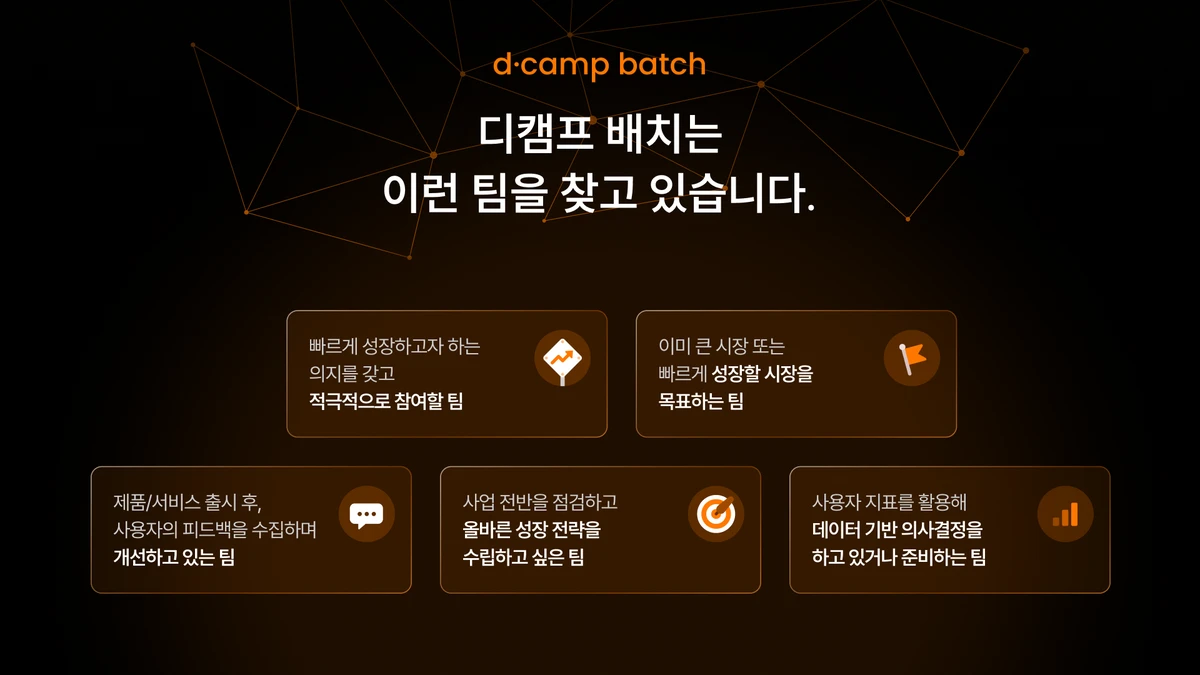 d·camp batch

디캠프 배치는
이런 팀을 찾고 있습니다.

빠르게 성장하고자 하는 의지를 갖고 적극적으로 참여할 팀

이미 큰 시장 또는 빠르게 성장할 시장을 목표하는 팀

제품/서비스 출시 후, 사용자의 피드백을 수집하며 개선하고 있는 팀

사업 전반을 점검하고 올바른 성장 전략을 수립하고 싶은 팀

사용자 지표를 활용해 데이터 기반 의사결정을 하고 있거나 준비하는 팀